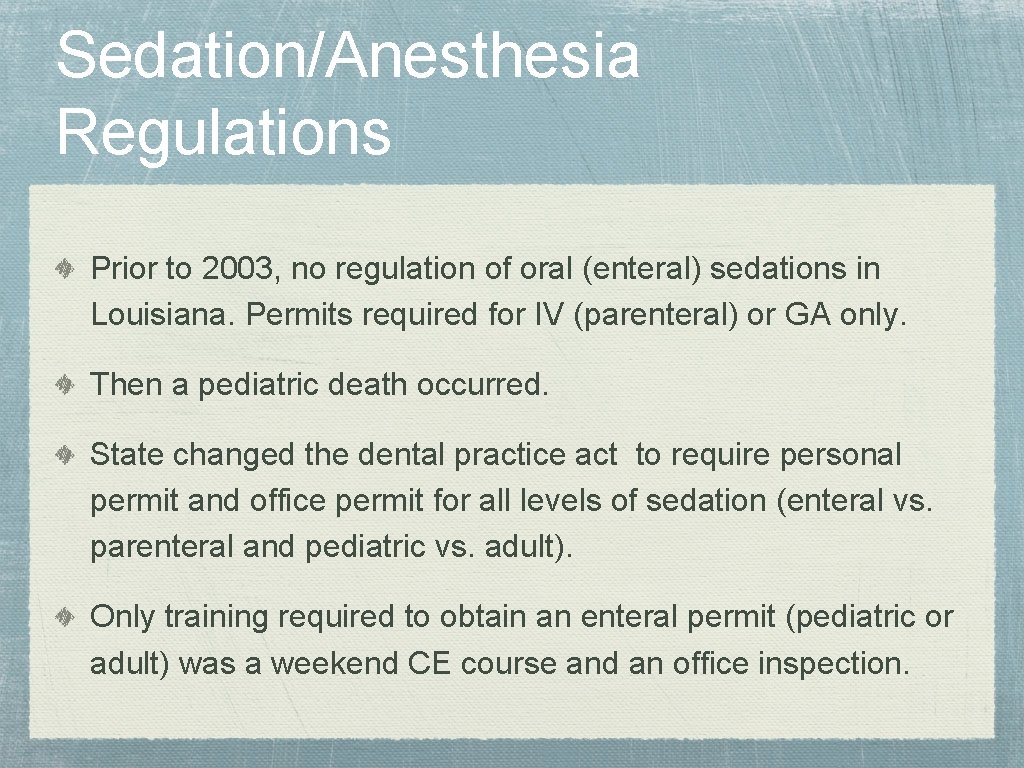 Sedation/Anesthesia Regulations

Prior to 2003, no regulation of oral (enteral) sedations in Louisiana. Permits required for IV (parenteral) or GA only.

Then a pediatric death occurred.

State changed the dental practice act to require personal permit and office permit for all levels of sedation (enteral vs. parenteral and pediatric vs. adult).

Only training required to obtain an enteral permit (pediatric or adult) was a weekend CE course and an office inspection.